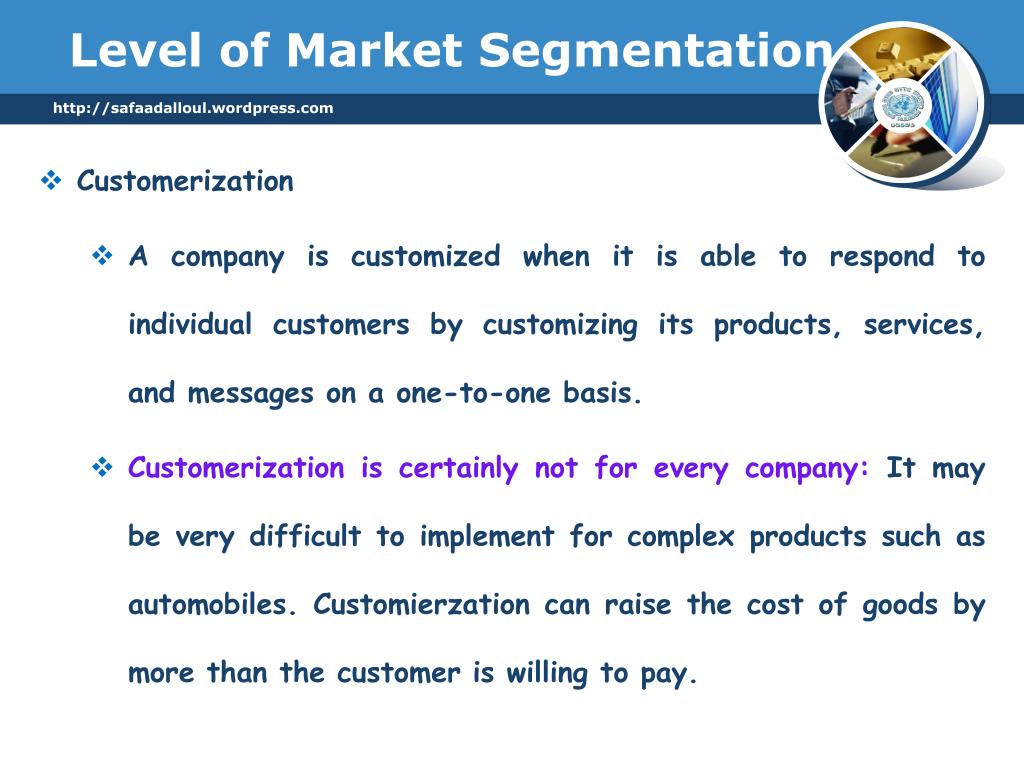 Level of Market Segmentation

http://safaadalloul.wordpress.com

❖ Customerization

❖ A company is customized when it is able to respond to individual customers by customizing its products, services, and messages on a one-to-one basis.

❖ Customerization is certainly not for every company: It may be very difficult to implement for complex products such as automobiles. Customierzation can raise the cost of goods by more than the customer is willing to pay.